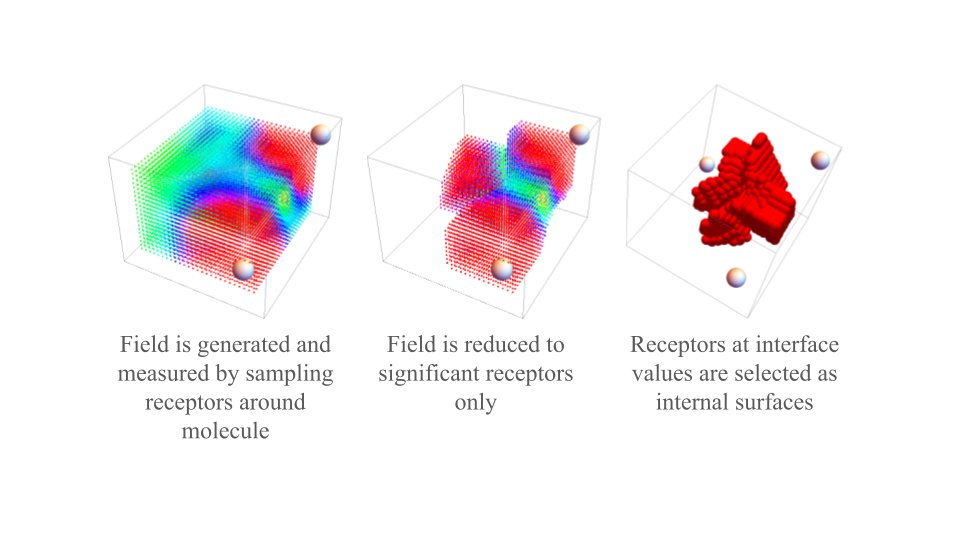 Field is generated and measured by sampling receptors around molecule

Field is reduced to significant receptors only

Receptors at interface values are selected as internal surfaces